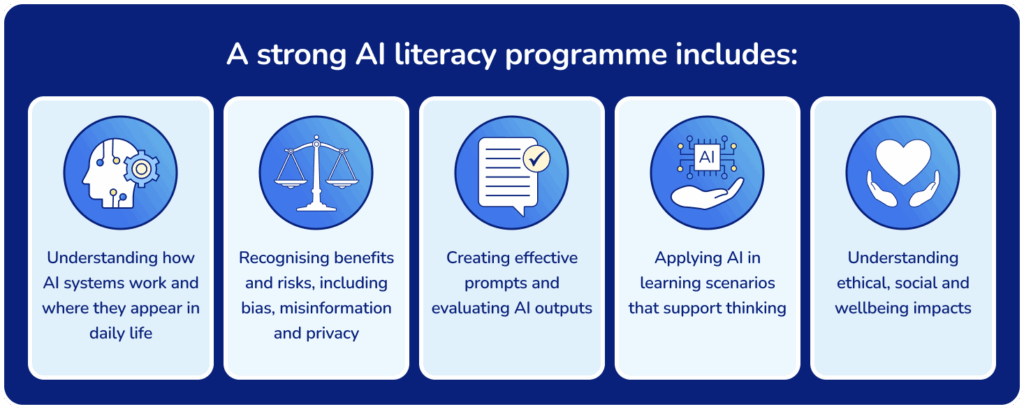 A strong AI literacy programme includes:

Understanding how AI systems work and where they appear in daily life

Recognising benefits and risks, including bias, misinformation and privacy

Creating effective prompts and evaluating AI outputs

AI

Applying AI in learning scenarios that support thinking

Understanding ethical, social and wellbeing impacts